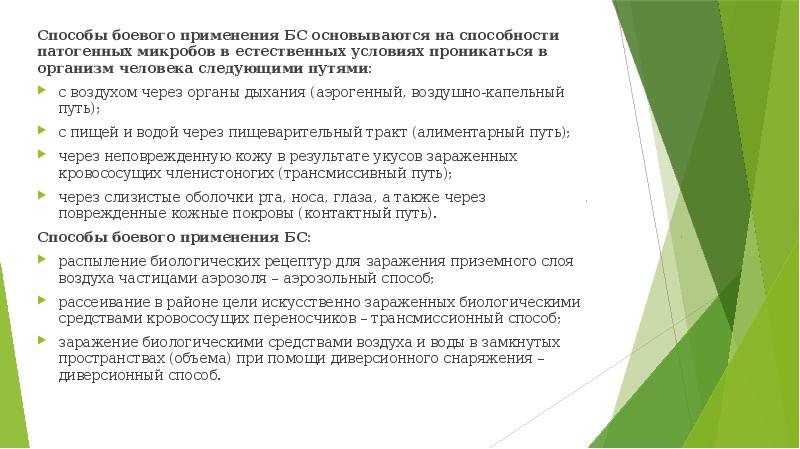 Способы боевого применения БС основываются на способности патогенных микробов в естественных условиях проникаться в организм человека следующими путями:

с воздухом через органы дыхания (аэрогенный, воздушно-капельный путь);

с пищей и водой через пищеварительный тракт (алиментарный путь);

через неповрежденную кожу в результате укусов зараженных кровососущих членистоногих (трансмиссивный путь);

через слизистые оболочки рта, носа, глаза, а также через поврежденные кожные покровы (контактный путь).

Способы боевого применения БС:

распыление биологических рецептур для заражения приземного слоя воздуха частицами аэрозоля – аэрозольный способ;

рассеивание в районе цели искусственно зараженных биологическими средствами кровососущих переносчиков – трансмиссионный способ;

заражение биологическими средствами воздуха и воды в замкнутых пространствах (объема) при помощи диверсионного снаряжения – диверсионный способ.